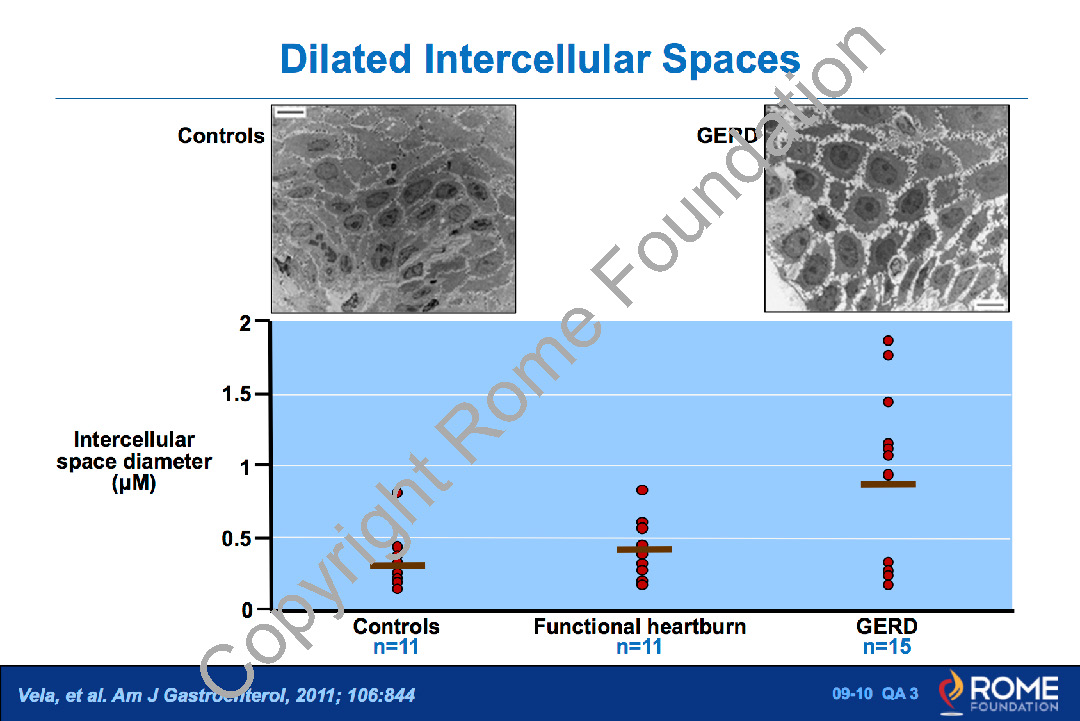 Dilated Intercellular Spaces

Controls

GERD

Intercellular space diameter (μM)

2
1.5
1
0.5
0

Controls
n=11

Functional heartburn
n=11

GERD
n=15

Copyright Rome Foundation

Vela, et al. Am J Gastroenterol, 2011; 106:844

09-10 QA 3

ROME FOUNDATION